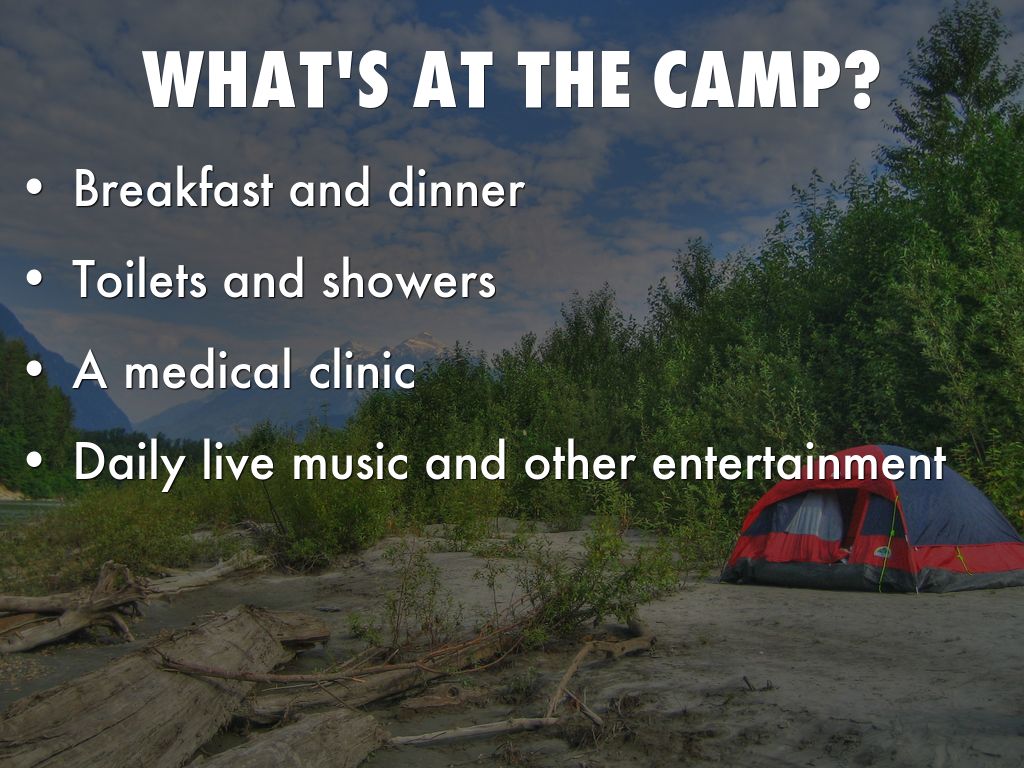 WHAT'S AT THE CAMP?

• Breakfast and dinner
• Toilets and showers
• A medical clinic
• Daily live music and other entertainment